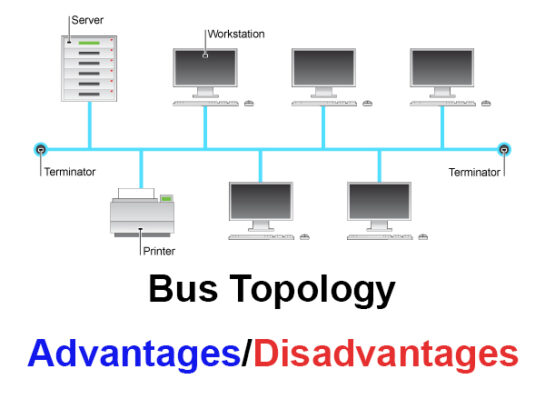 Server

Workstation

Terminator

Terminator

Printer

Bus Topology

Advantages/Disadvantages